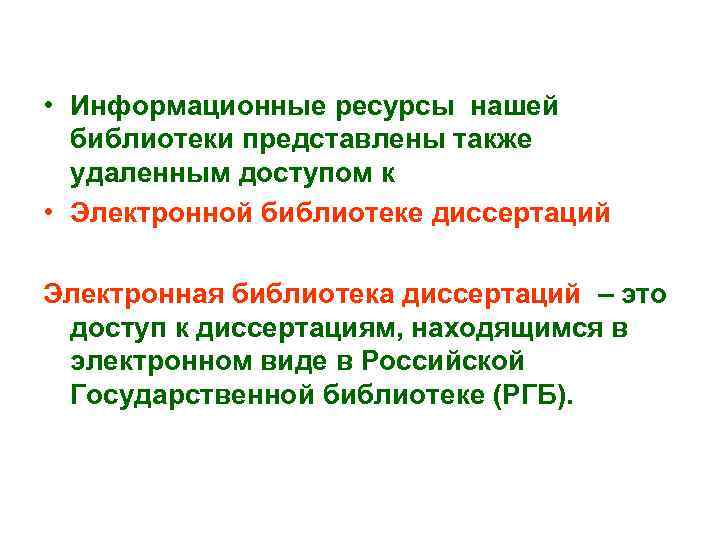 • Информационные ресурсы нашей библиотеки представлены также удаленным доступом к

• Электронной библиотеке диссертаций

Электронная библиотека диссертаций – это доступ к диссертациям, находящимся в электронном виде в Российской Государственной библиотеке (РГБ).